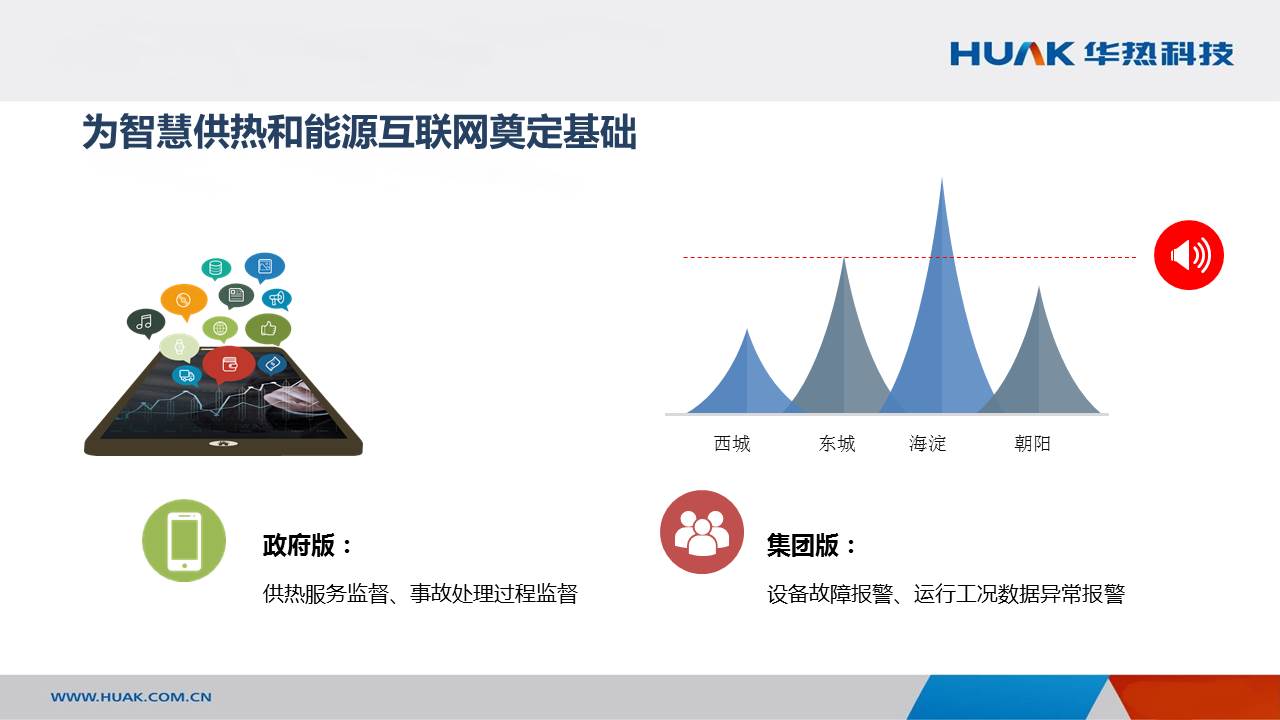 HUAK 华热科技

为智慧供热和能源互联网奠定基础

西城
东城
海淀
朝阳

政府版：
供热服务监督、事故处理过程监督

集团版：
设备故障报警、运行工况数据异常报警

WWW.HUAK.COM.CN